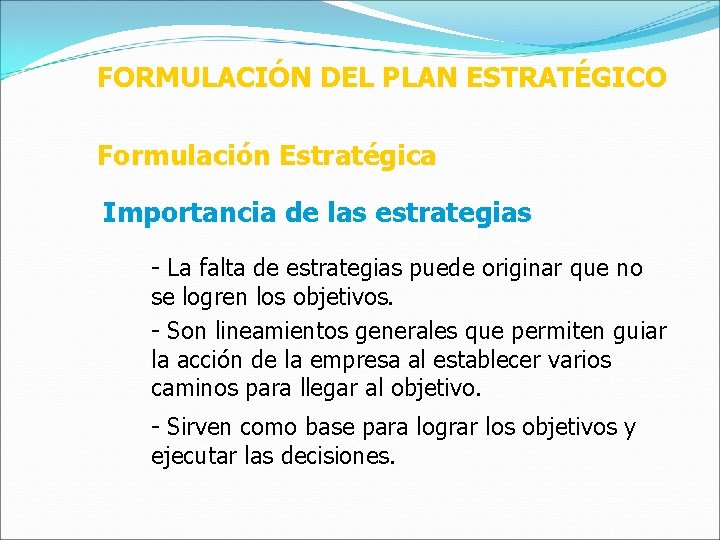 FORMULACIÓN DEL PLAN ESTRATÉGICO

Formulación Estratégica

Importancia de las estrategias

- La falta de estrategias puede originar que no se logren los objetivos.

- Son lineamientos generales que permiten guiar la acción de la empresa al establecer varios caminos para llegar al objetivo.

- Sirven como base para lograr los objetivos y ejecutar las decisiones.